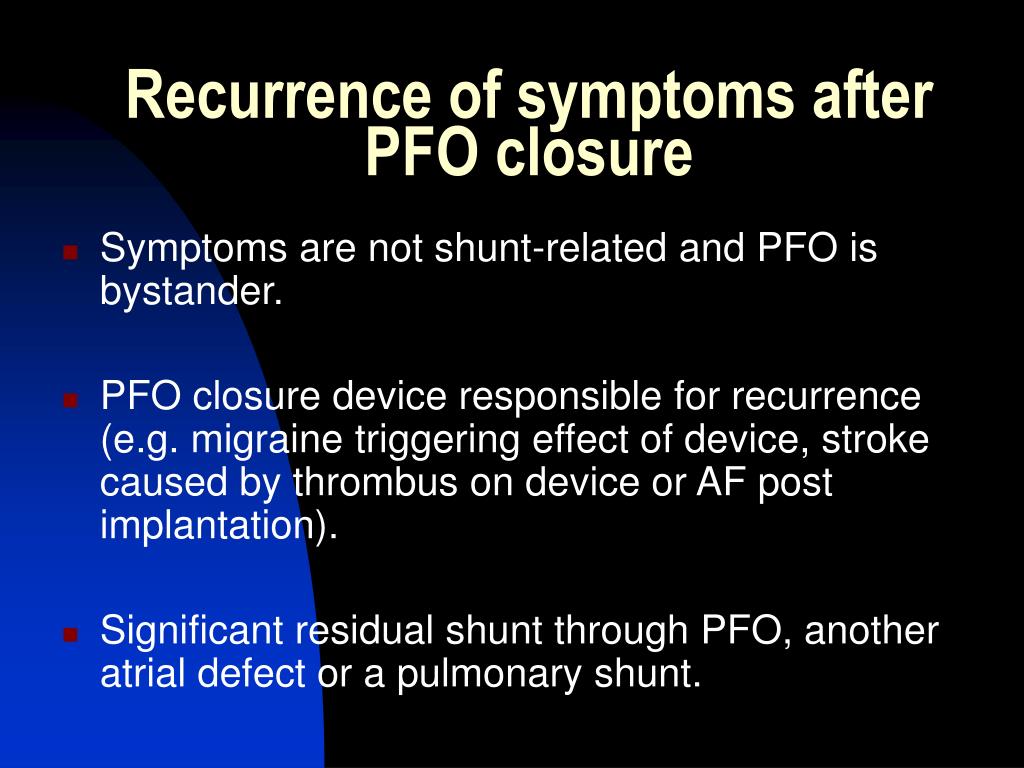 Recurrence of symptoms after PFO closure

Symptoms are not shunt-related and PFO is bystander.

PFO closure device responsible for recurrence (e.g. migraine triggering effect of device, stroke caused by thrombus on device or AF post implantation).

Significant residual shunt through PFO, another atrial defect or a pulmonary shunt.